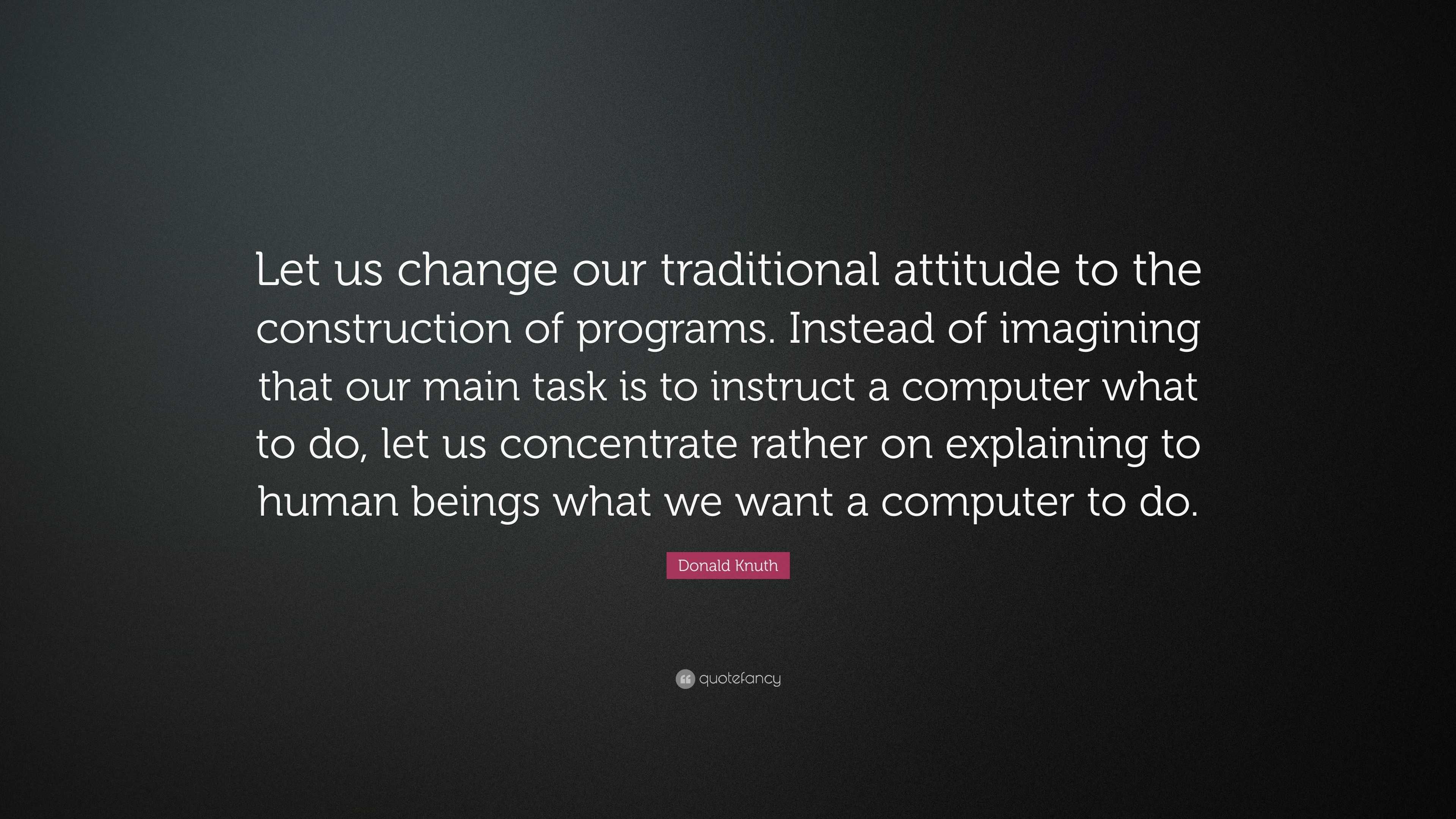 Let us change our traditional attitude to the construction of programs. Instead of imagining that our main task is to instruct a computer what to do, let us concentrate rather on explaining to human beings what we want a computer to do.

Donald Knuth

quotefancy